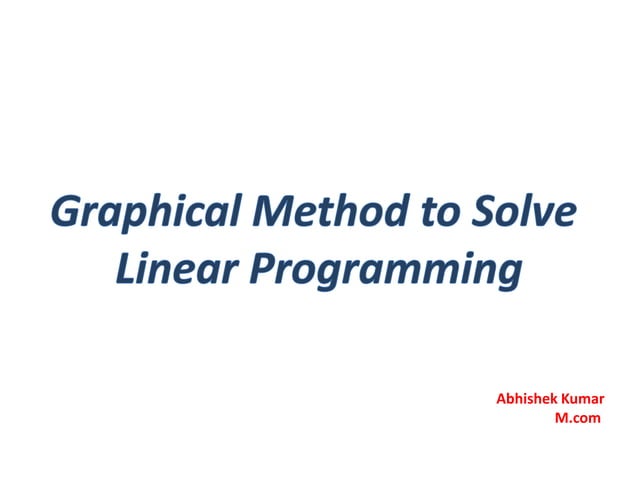 Graphical Method to Solve Linear Programming

Abhishek Kumar
M.com